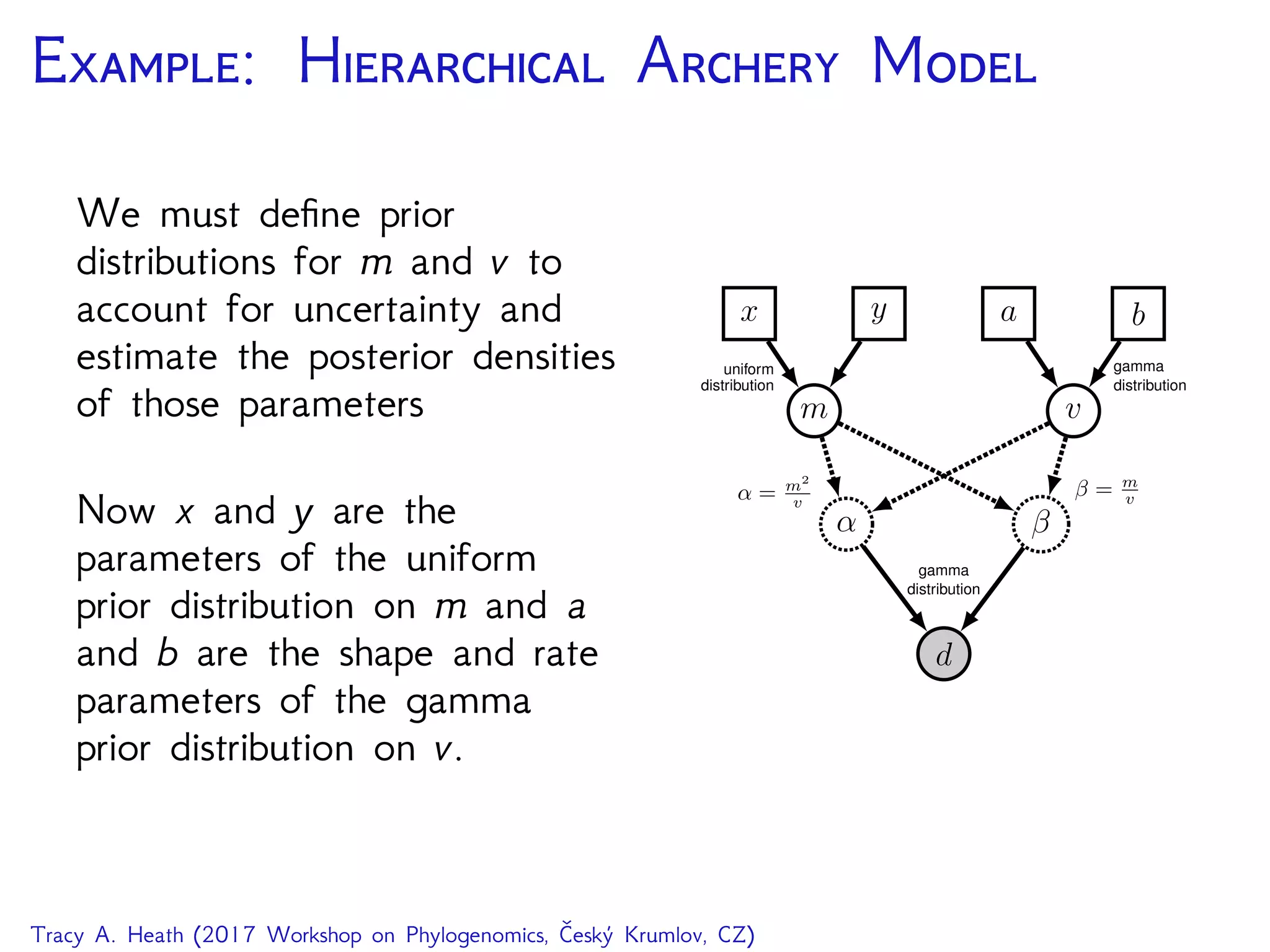 Example: Hierarchical Archery Model

We must define prior distributions for $m$ and $v$ to account for uncertainty and estimate the posterior densities of those parameters

Now $x$ and $y$ are the parameters of the uniform prior distribution on $m$ and $a$ and $b$ are the shape and rate parameters of the gamma prior distribution on $v$.

$x$

$y$

$a$

$b$

uniform distribution

gamma distribution

$m$

$v$

$\alpha = \frac{m^2}{v}$

$\beta = \frac{m}{v}$

$\alpha$

$\beta$

gamma distribution

$d$

Tracy A. Heath (2017 Workshop on Phylogenomics, Český Krumlov, CZ)